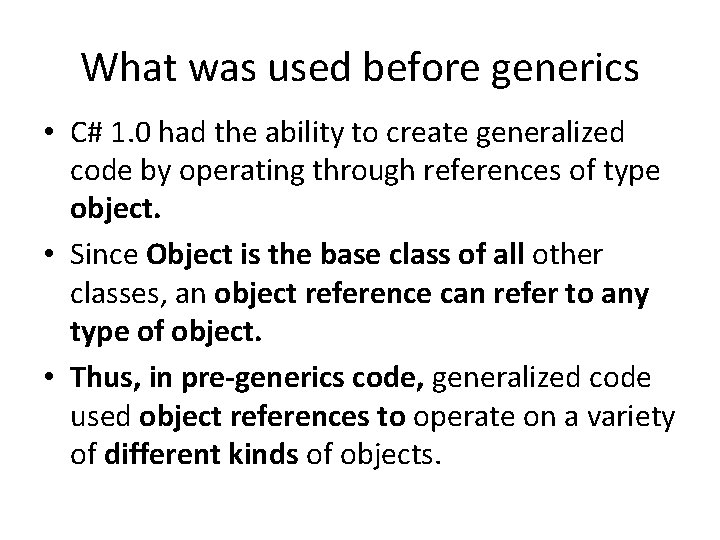 What was used before generics

• C# 1.0 had the ability to create generalized code by operating through references of type object.
• Since Object is the base class of all other classes, an object reference can refer to any type of object.
• Thus, in pre-generics code, generalized code used object references to operate on a variety of different kinds of objects.